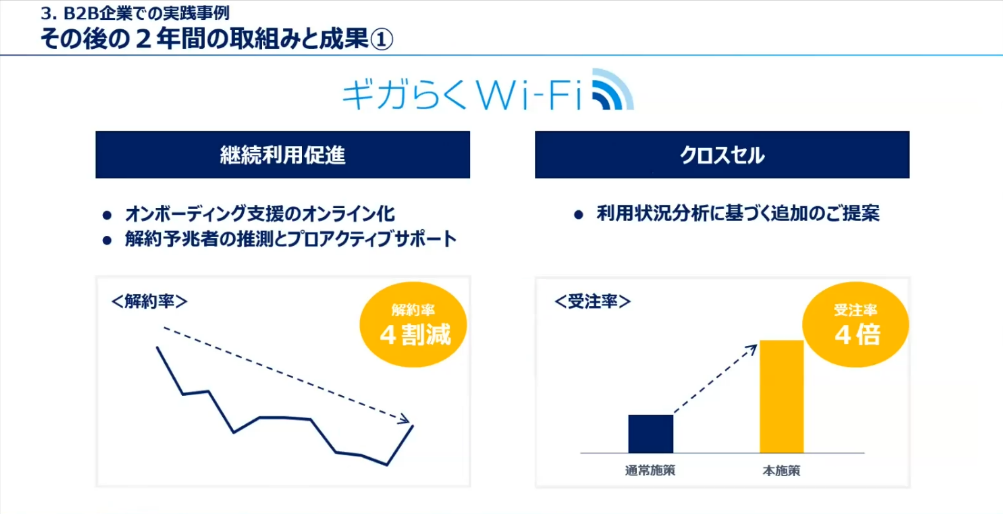 3. B2B企業での実践事例
その後の２年間の取組みと成果①

ギガらくWi-Fi

継続利用促進

● オンボーディング支援のオンライン化
● 解約予兆者の推測とプロアクティブサポート

＜解約率＞

解約率
４割減

クロスセル

● 利用状況分析に基づく追加のご提案

＜受注率＞

受注率
４倍

通常施策

本施策